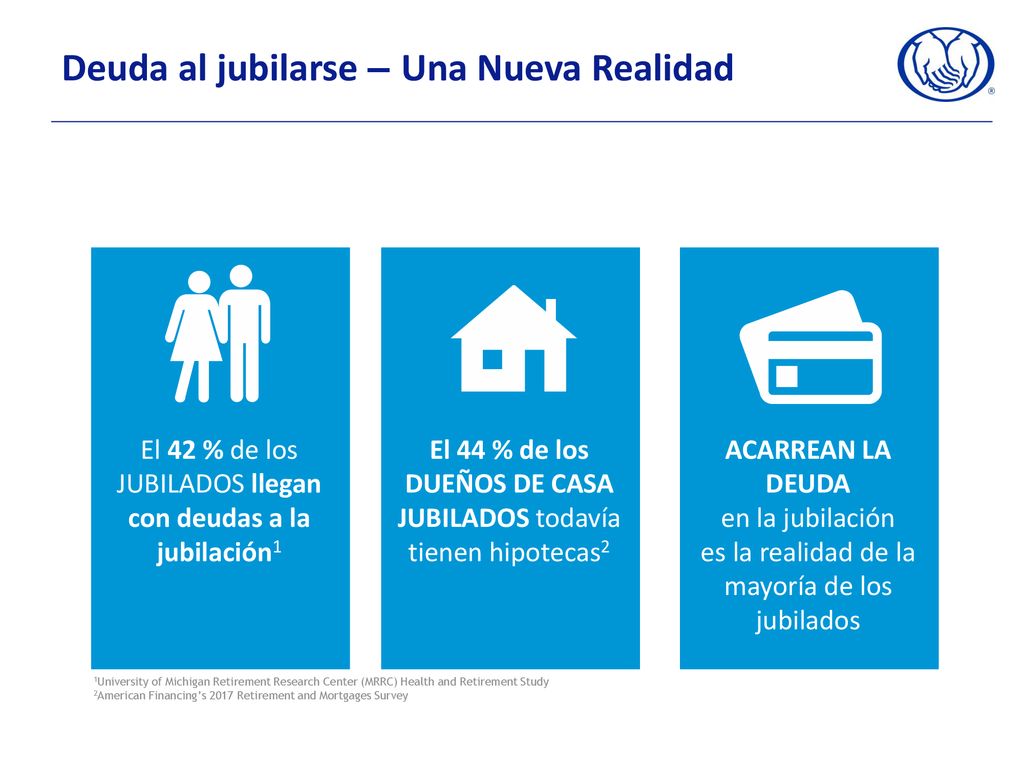 Deuda al jubilarse – Una Nueva Realidad

®

El 42 % de los JUBILADOS llegan con deudas a la jubilación$^1$

El 44 % de los DUEÑOS DE CASA JUBILADOS todavía tienen hipotecas$^2$

ACARREAN LA DEUDA en la jubilación es la realidad de la mayoría de los jubilados

$^1$University of Michigan Retirement Research Center (MRRC) Health and Retirement Study
$^2$American Financing's 2017 Retirement and Mortgages Survey